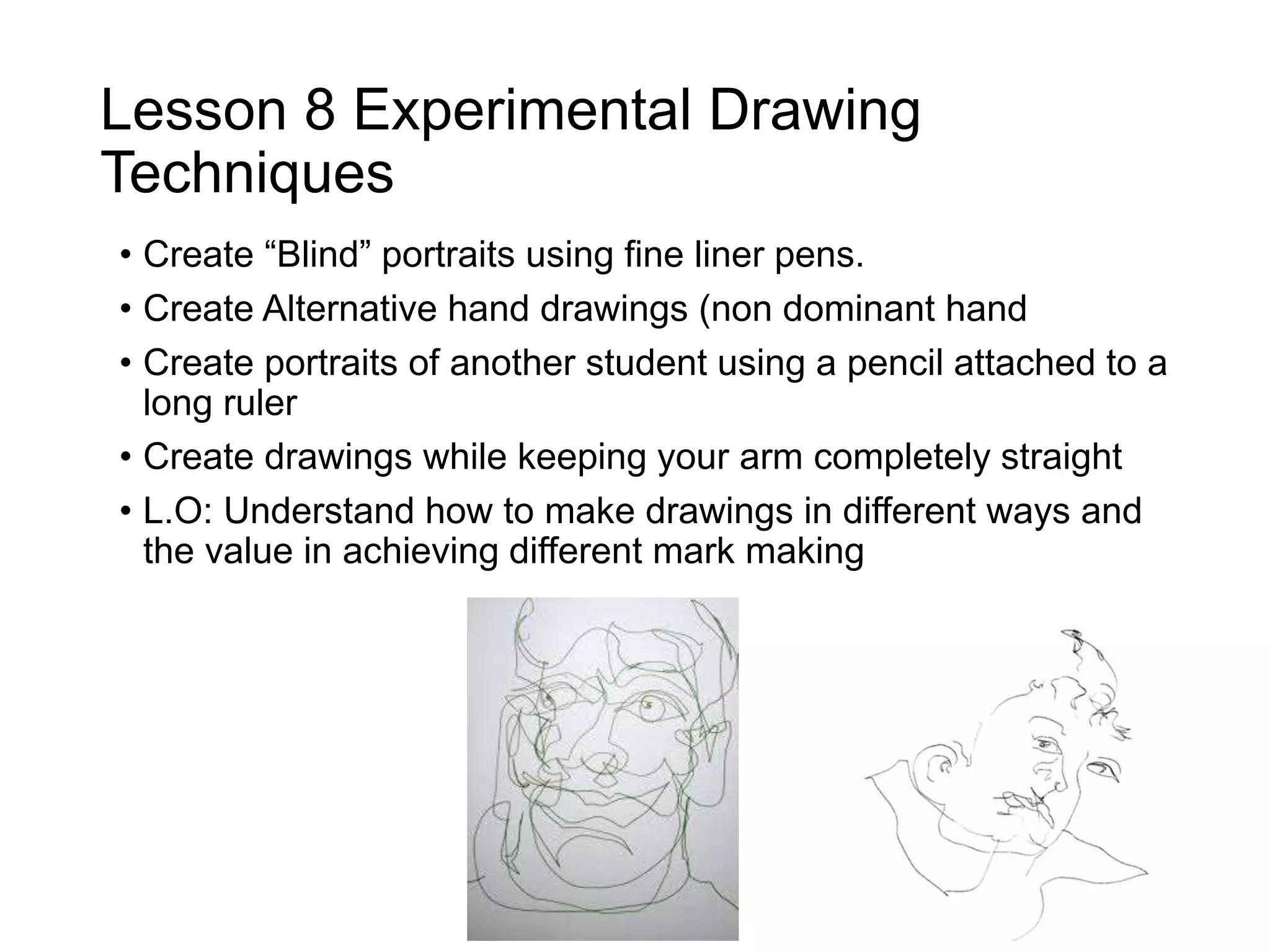 Lesson 8 Experimental Drawing Techniques

• Create “Blind” portraits using fine liner pens.
• Create Alternative hand drawings (non dominant hand
• Create portraits of another student using a pencil attached to a long ruler
• Create drawings while keeping your arm completely straight
• L.O: Understand how to make drawings in different ways and the value in achieving different mark making